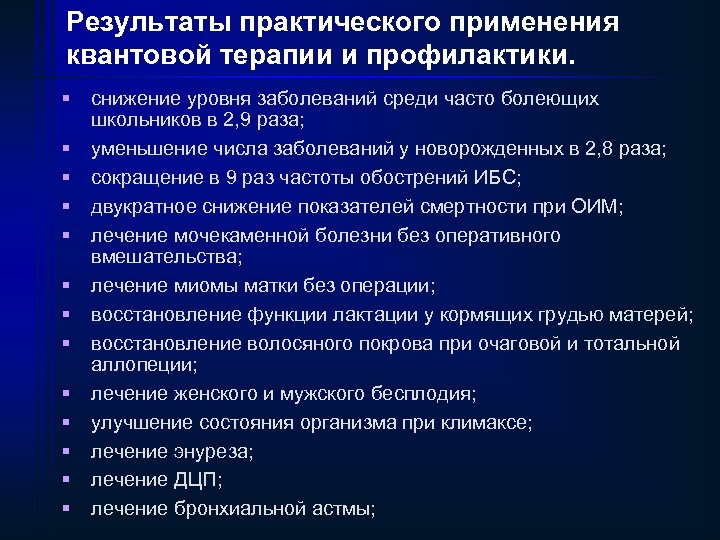 Результаты практического применения квантовой терапии и профилактики.

▪ снижение уровня заболеваний среди часто болеющих школьников в 2,9 раза;
▪ уменьшение числа заболеваний у новорожденных в 2,8 раза;
▪ сокращение в 9 раз частоты обострений ИБС;
▪ двукратное снижение показателей смертности при ОИМ;
▪ лечение мочекаменной болезни без оперативного вмешательства;
▪ лечение миомы матки без операции;
▪ восстановление функции лактации у кормящих грудью матерей;
▪ восстановление волосяного покрова при очаговой и тотальной аллопеции;
▪ лечение женского и мужского бесплодия;
▪ улучшение состояния организма при климаксе;
▪ лечение энуреза;
▪ лечение ДЦП;
▪ лечение бронхиальной астмы;